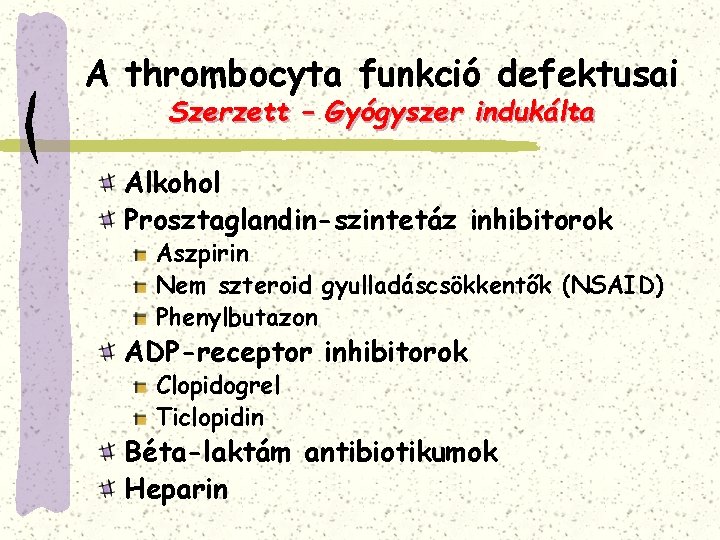 A thrombocyta funkció defektusai
Szerzett – Gyógyszer indukálta

Alkohol
Prosztaglandin-szintetáz inhibitorok
Aszpirin
Nem szteroid gyulladáscsökkentők (NSAID)
Phenylbutazon
ADP-receptor inhibitorok
Clopidogrel
Ticlopidin
Béta-laktám antibiotikumok
Heparin